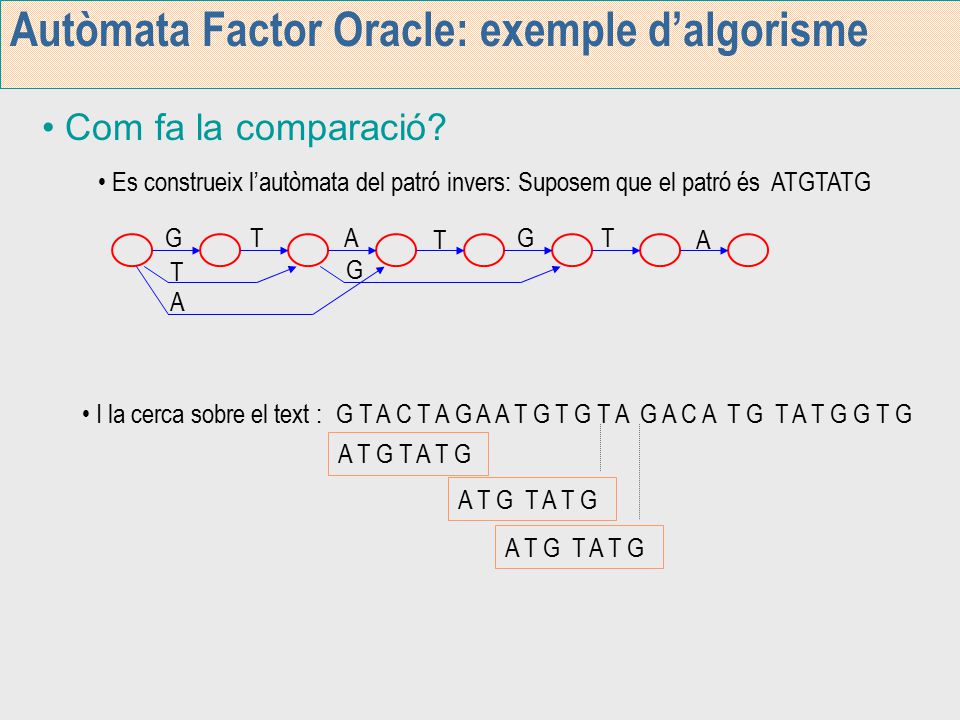 Autòmata Factor Oracle: exemple d'algorisme

• Com fa la comparació?

• Es construeix l'autòmata del patró invers: Suposem que el patró és ATGTATG

G T A T G T A
T G
A

• I la cerca sobre el text : G T A C T A G A A T G T G T A G A C A T G T A T G G T G

A T G T A T G

A T G T A T G

A T G T A T G